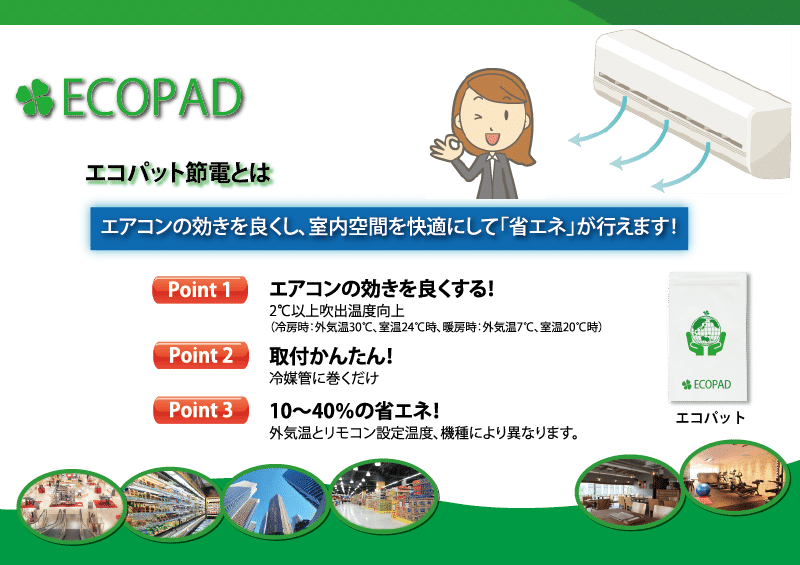 ECOPAD

エコパット節電とは

エアコンの効きを良くし、室内空間を快適にして「省エネ」が行えます!

Point 1
エアコンの効きを良くする!
2℃以上吹出温度向上
(冷房時:外気温30℃、室温24℃時、暖房時:外気温7℃、室温20℃時)

Point 2
取付かんたん!
冷媒管に巻くだけ

Point 3
10〜40%の省エネ!
外気温とリモコン設定温度、機種により異なります。

ECOPAD
エコパット